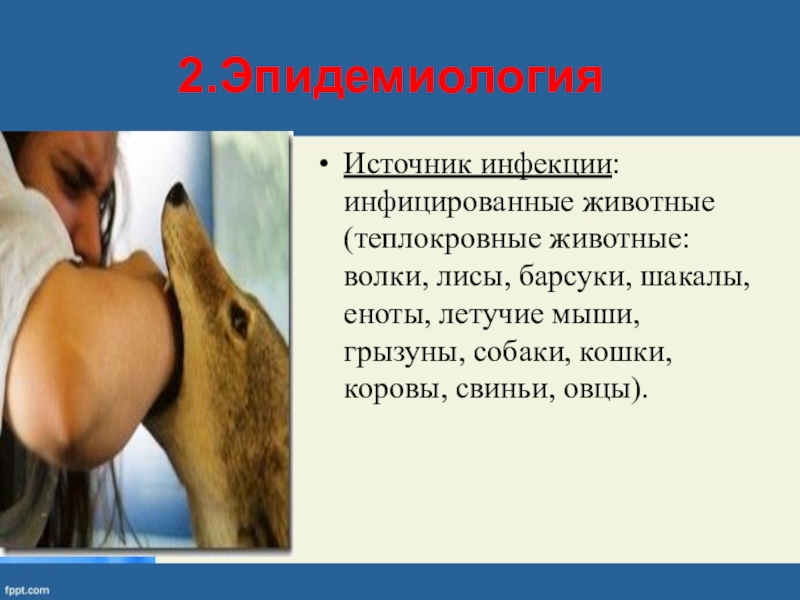 2.Эпидемиология

• Источник инфекции: инфицированные животные (теплокровные животные: волки, лисы, барсуки, шакалы, еноты, летучие мыши, грызуны, собаки, кошки, коровы, свиньи, овцы).

fppt.com